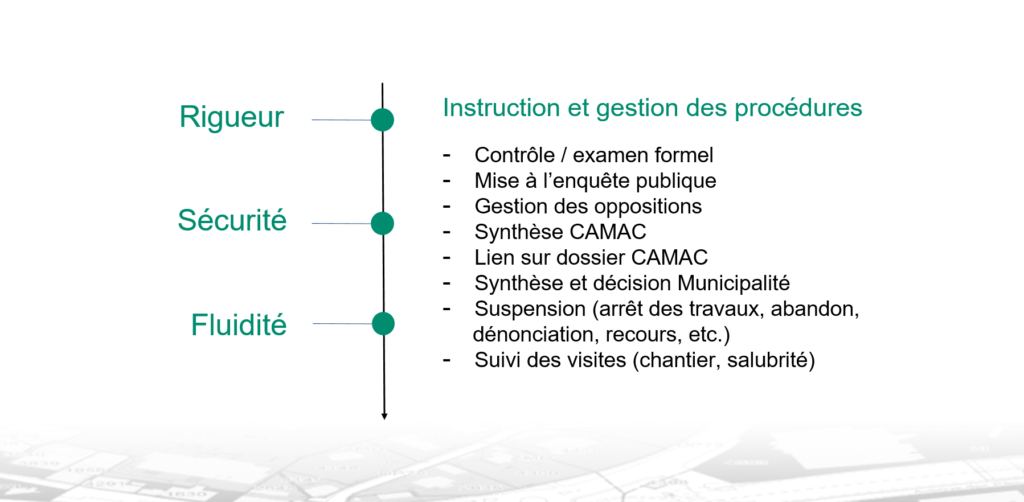 Rigueur

Sécurité

Fluidité

Instruction et gestion des procédures

- Contrôle / examen formel
- Mise à l'enquête publique
- Gestion des oppositions
- Synthèse CAMAC
- Lien sur dossier CAMAC
- Synthèse et décision Municipalité
- Suspension (arrêt des travaux, abandon, dénonciation, recours, etc.)
- Suivi des visites (chantier, salubrité)